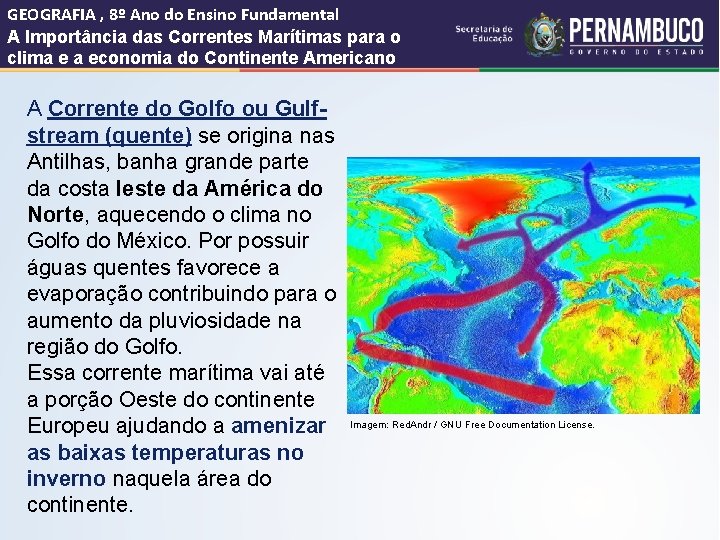 GEOGRAFIA , 8º Ano do Ensino Fundamental
A Importância das Correntes Marítimas para o clima e a economia do Continente Americano

Secretaria de Educação
PERNAMBUCO
GOVERNO DO ESTADO

A Corrente do Golfo ou Gulf-stream (quente) se origina nas Antilhas, banha grande parte da costa leste da América do Norte, aquecendo o clima no Golfo do México. Por possuir águas quentes favorece a evaporação contribuindo para o aumento da pluviosidade na região do Golfo.
Essa corrente marítima vai até a porção Oeste do continente Europeu ajudando a amenizar as baixas temperaturas no inverno naquela área do continente.

Imagem: RedAndr / GNU Free Documentation License.